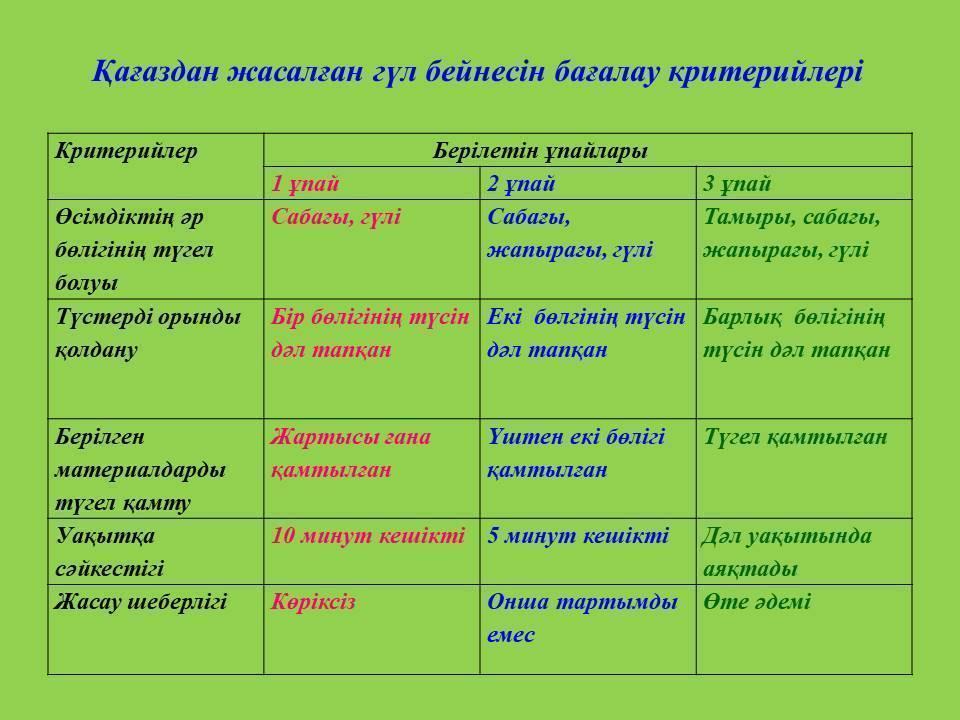 Қағаздан жасалған гүл бейнесін бағалау критерийлері

| Критерийлер | Берілетін ұпайлары | | |
|---|---|---|---|
| | 1 ұпай | 2 ұпай | 3 ұпай |
| Өсімдіктің әр бөлігінің түгел болуы | Сабағы, гүлі | Сабағы, жапырағы, гүлі | Тамыры, сабағы, жапырағы, гүлі |
| Түстерді орынды қолдану | Бір бөлігінің түсін дәл тапқан | Екі бөлгінің түсін дәл тапқан | Барлық бөлігінің түсін дәл тапқан |
| Берілген материалдарды түгел қамту | Жартысы ғана қамтылған | Үштен екі бөлігі қамтылған | Түгел қамтылған |
| Уақытқа сәйкестігі | 10 минут кешікті | 5 минут кешікті | Дәл уақытында аяқтады |
| Жасау шеберлігі | Көріксіз | Онша тартымды емес | Өте әдемі |